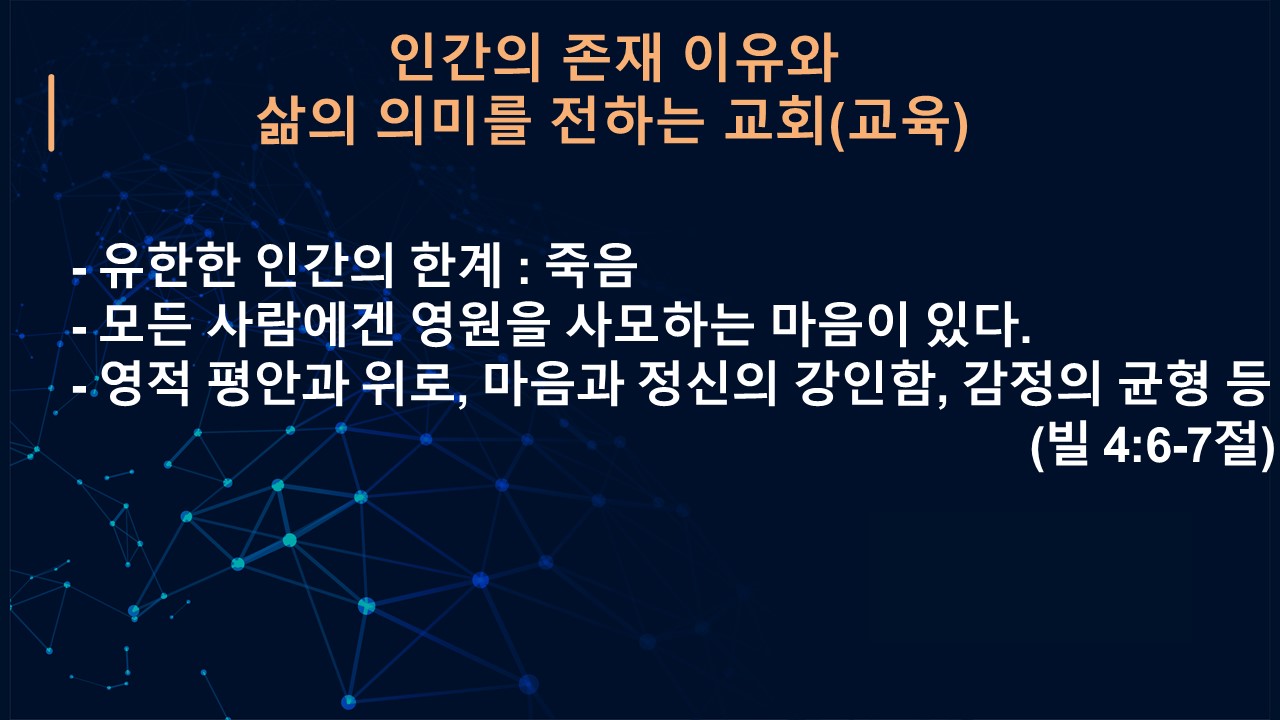 인간의 존재 이유와
삶의 의미를 전하는 교회(교육)

- 유한한 인간의 한계 : 죽음
- 모든 사람에겐 영원을 사모하는 마음이 있다.
- 영적 평안과 위로, 마음과 정신의 강인함, 감정의 균형 등
(빌 4:6-7절)